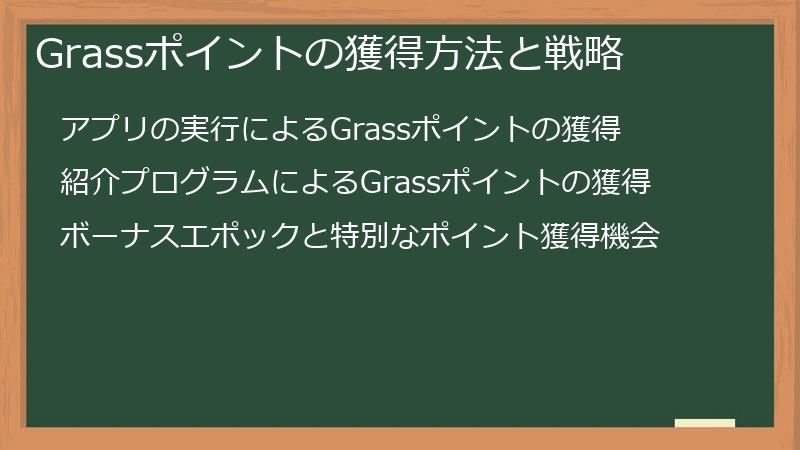 Grassポイントの獲得方法と戦略

アプリの実行によるGrassポイントの獲得

紹介プログラムによるGrassポイントの獲得

ボーナスエポックと特別なポイント獲得機会